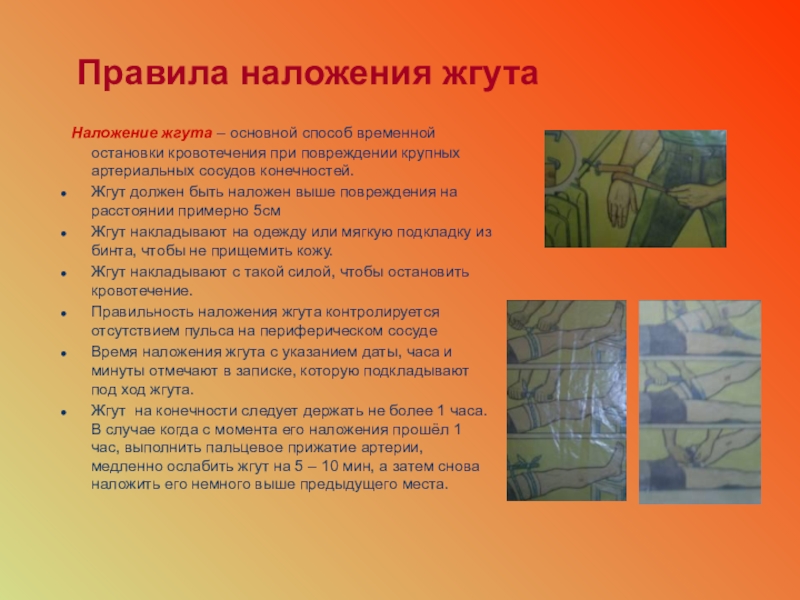 Правила наложения жгута

Наложение жгута – основной способ временной остановки кровотечения при повреждении крупных артериальных сосудов конечностей.

- Жгут должен быть наложен выше повреждения на расстоянии примерно 5см
- Жгут накладывают на одежду или мягкую подкладку из бинта, чтобы не прищемить кожу.
- Жгут накладывают с такой силой, чтобы остановить кровотечение.
- Правильность наложения жгута контролируется отсутствием пульса на периферическом сосуде
- Время наложения жгута с указанием даты, часа и минуты отмечают в записке, которую подкладывают под ход жгута.
- Жгут на конечности следует держать не более 1 часа. В случае когда с момента его наложения прошёл 1 час, выполнить пальцевое прижатие артерии, медленно ослабить жгут на 5 – 10 мин, а затем снова наложить его немного выше предыдущего места.